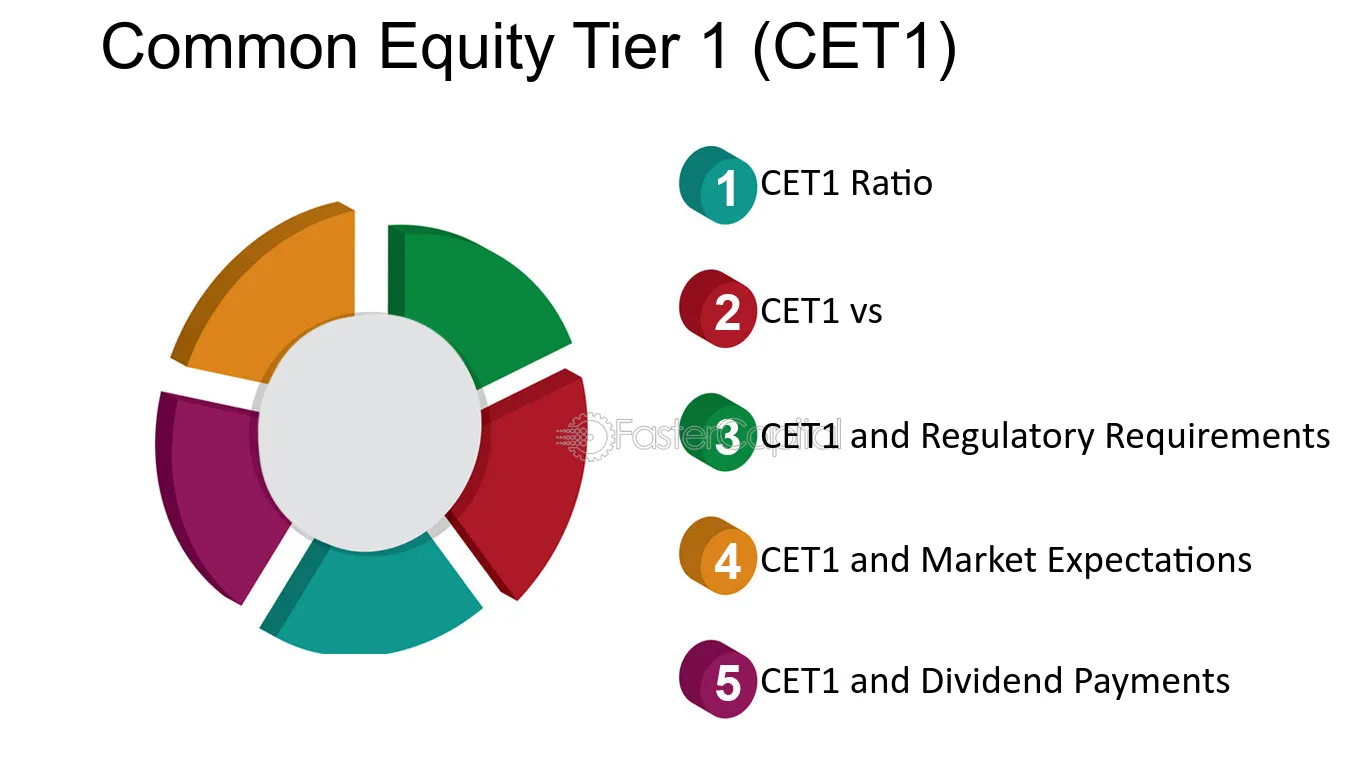 Common Equity Tier 1 (CET1)

1 CET1 Ratio

2 CET1 vs

3 CET1 and Regulatory Requirements

4 CET1 and Market Expectations

5 CET1 and Dividend Payments

FasterCapital